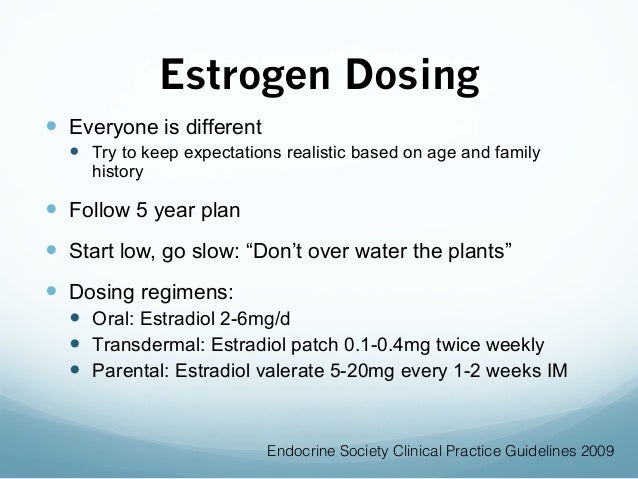 Estrogen Dosing

- Everyone is different
  - Try to keep expectations realistic based on age and family history

- Follow 5 year plan

- Start low, go slow: “Don’t over water the plants”

- Dosing regimens:
  - Oral: Estradiol 2-6mg/d
  - Transdermal: Estradiol patch 0.1-0.4mg twice weekly
  - Parental: Estradiol valerate 5-20mg every 1-2 weeks IM

Endocrine Society Clinical Practice Guidelines 2009